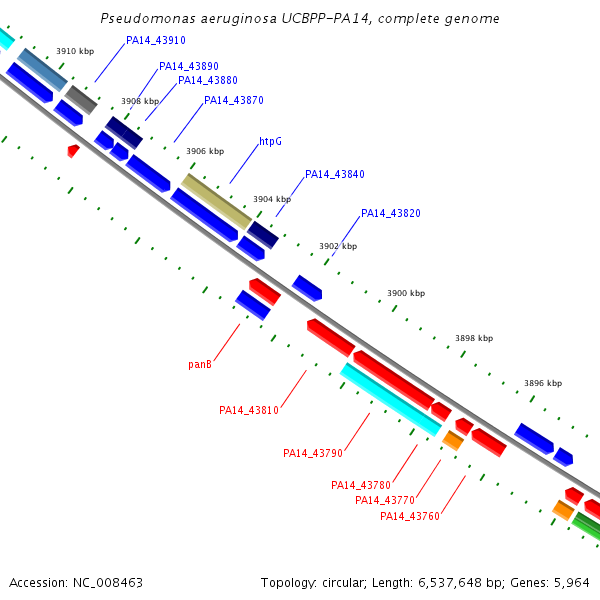 Pseudomonas aeruginosa UCBPP-PA14, complete genome

3910 kbp

PA14_43910

PA14_43890

PA14_43880

3908 kbp

PA14_43870

3906 kbp

htpG

PA14_43840

3904 kbp

PA14_43820

3902 kbp

3900 kbp

3898 kbp

3896 kbp

panB

PA14_43810

PA14_43790

PA14_43780

PA14_43770

PA14_43760

Accession: NC_008463

Topology: circular; Length: 6,537,648 bp; Genes: 5,964